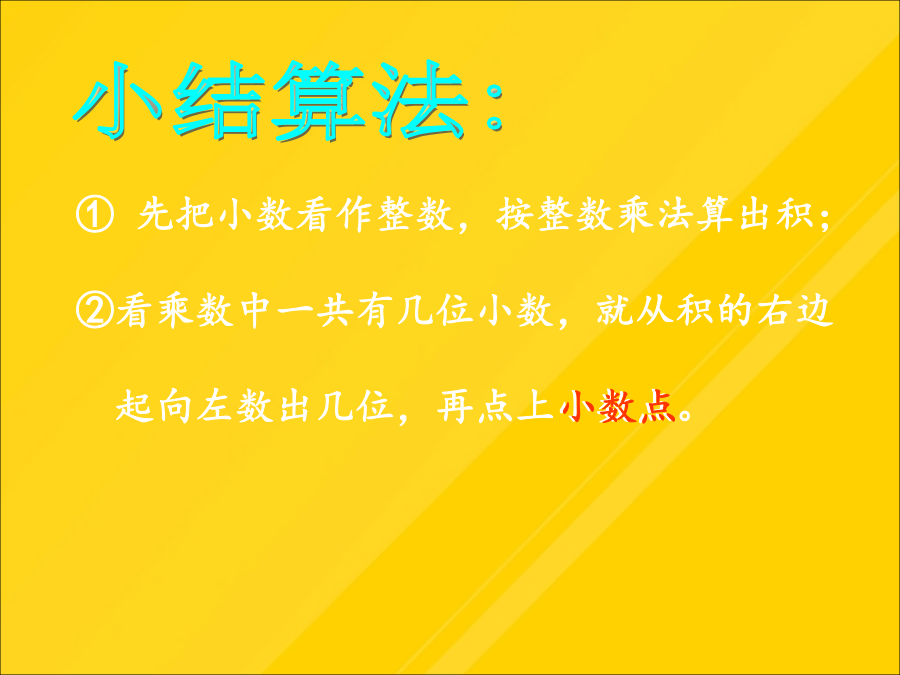 小结算法：

① 先把小数看作整数，按整数乘法算出积；

②看乘数中一共有几位小数，就从积的右边起向左数出几位，再点上小数点。